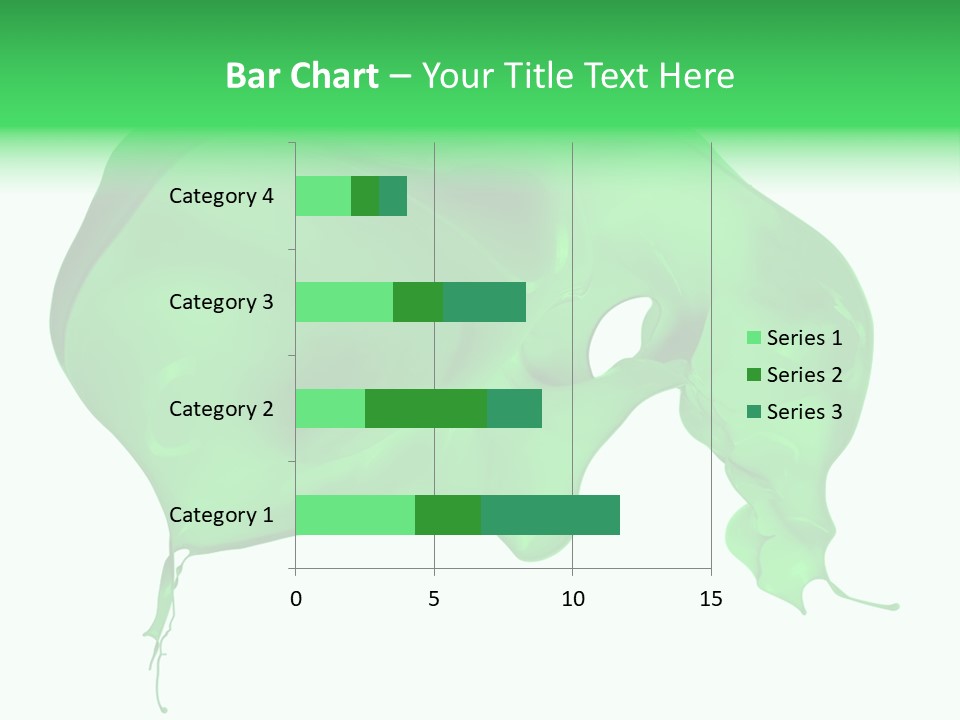 Bar Chart – Your Title Text Here

Category 4
Category 3
Category 2
Category 1

0
5
10
15

Series 1
Series 2
Series 3